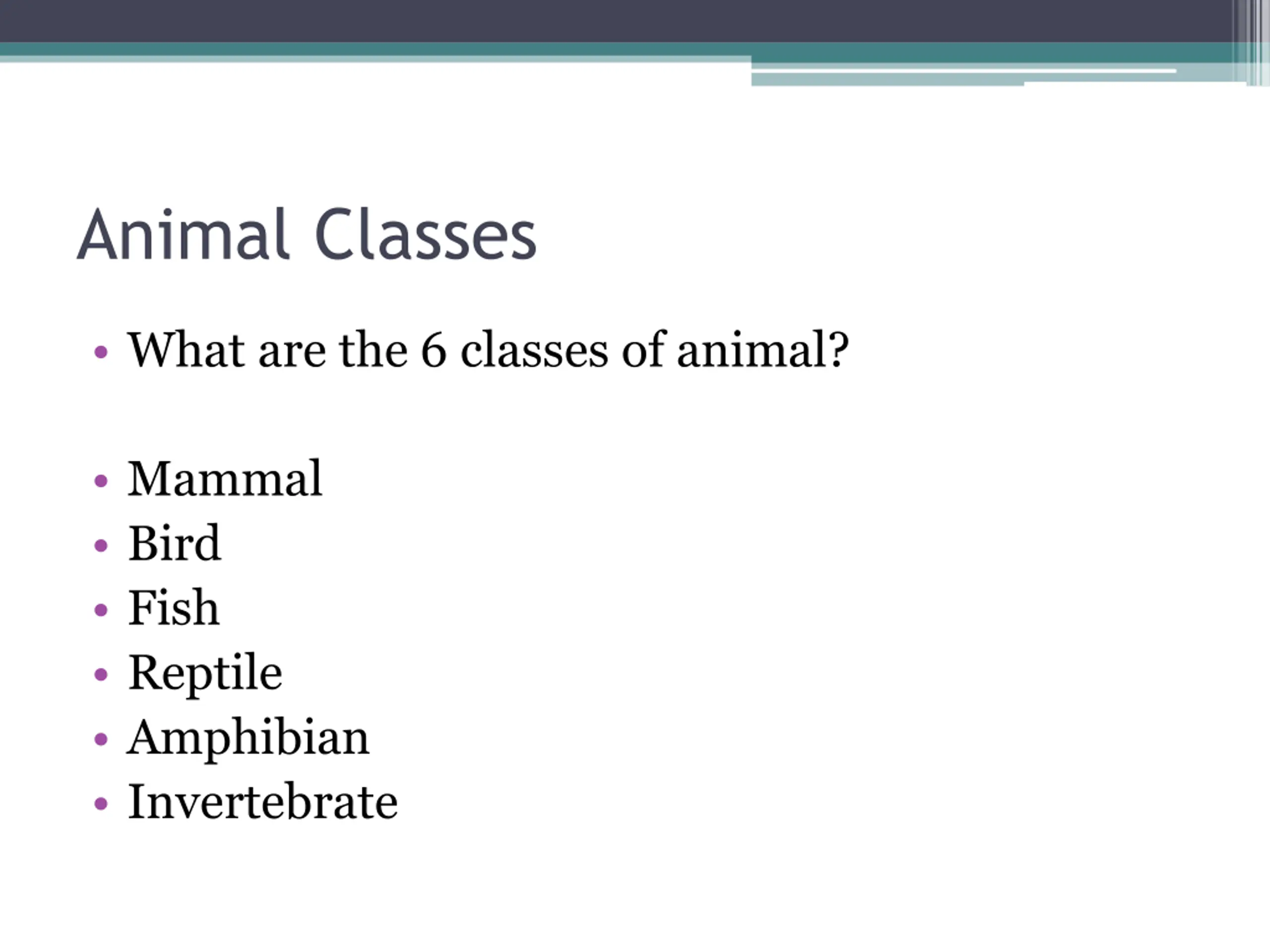 Animal Classes

• What are the 6 classes of animal?

• Mammal
• Bird
• Fish
• Reptile
• Amphibian
• Invertebrate